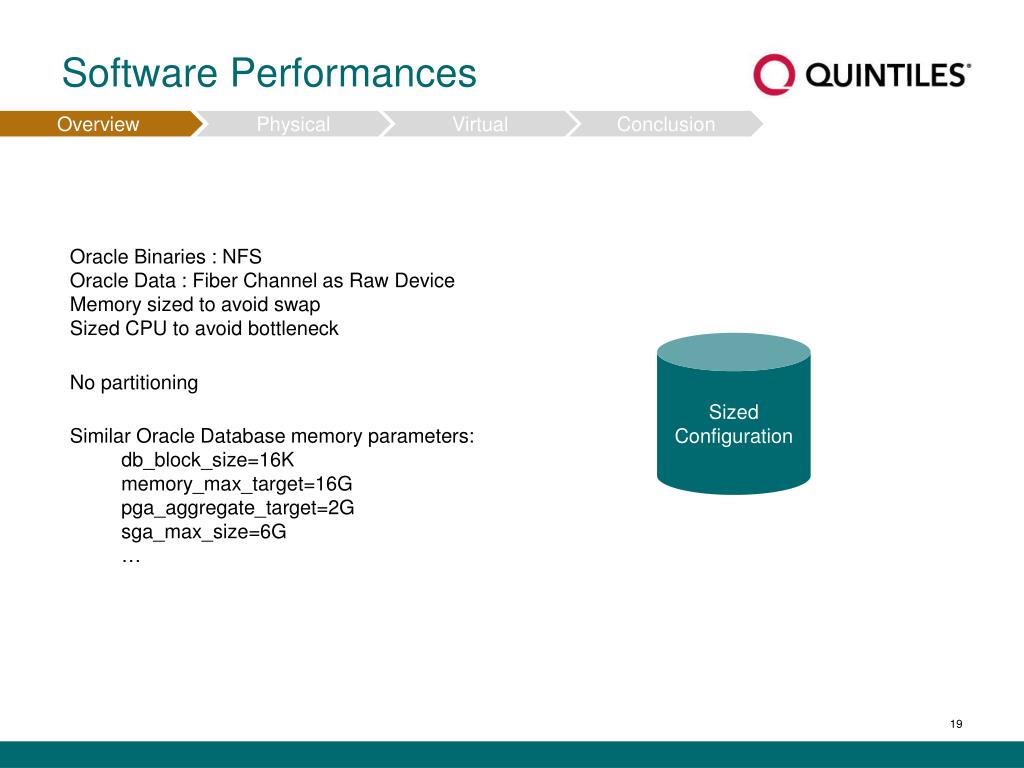 Software Performances

QUINTILES®

Overview Physical Virtual Conclusion

Oracle Binaries : NFS
Oracle Data : Fiber Channel as Raw Device
Memory sized to avoid swap
Sized CPU to avoid bottleneck

No partitioning

Similar Oracle Database memory parameters:
db_block_size=16K
memory_max_target=16G
pga_aggregate_target=2G
sga_max_size=6G
…

Sized Configuration

19